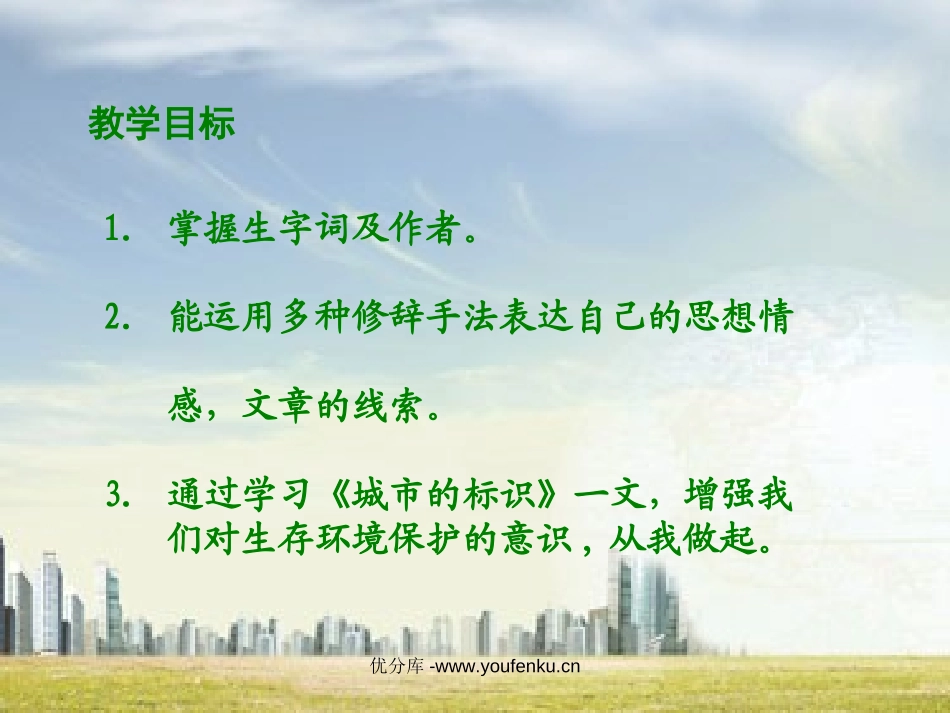 教学目标

1. 掌握生字词及作者。

2. 能运用多种修辞手法表达自己的思想情感，文章的线索。

3. 通过学习《城市的标识》一文，增强我们对生存环境保护的意识，从我做起。

优分库 -www.youfenku.cn